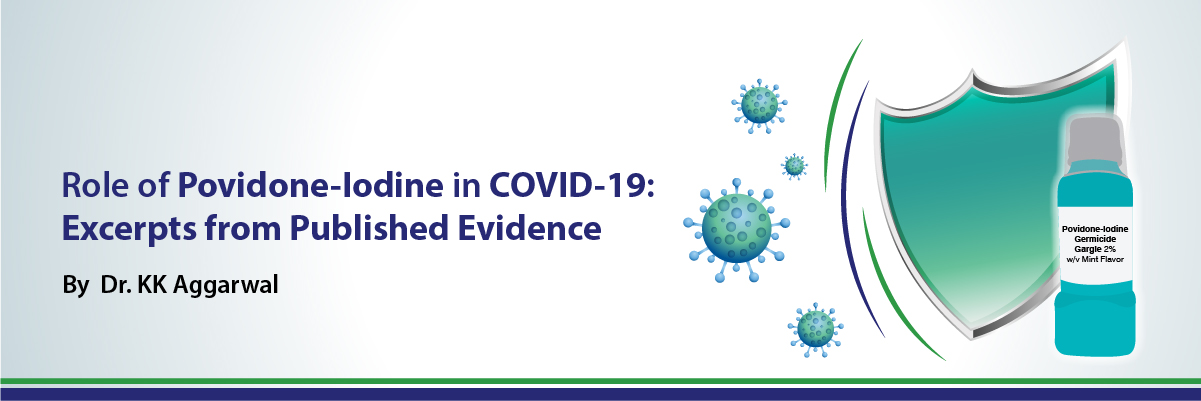 Role of Povidone-Iodine in COVID-19: Excerpts from Published Evidence

By Dr. KK Aggarwal

Povidone-Iodine
Germicide
Gargle 2%
w/v Mint Flavor